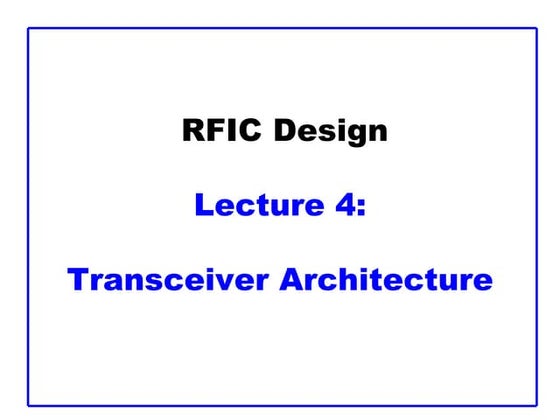 RFIC Design

Lecture 4:

Transceiver Architecture